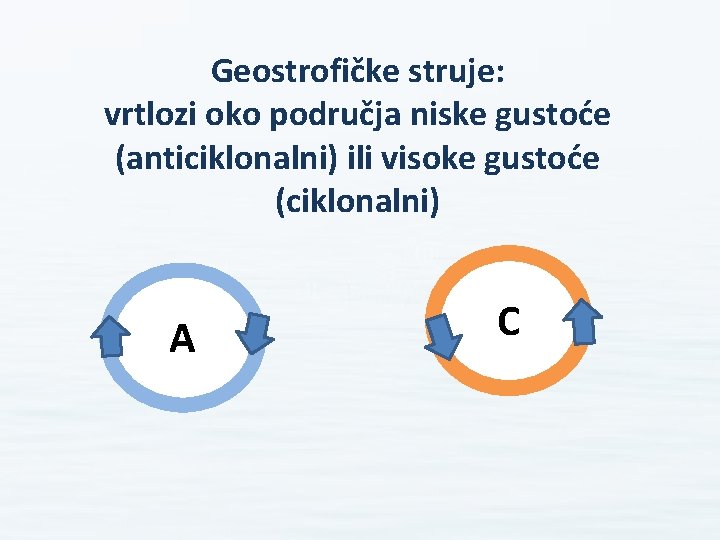 Geostrofičke struje:
vrtlozi oko područja niske gustoće (anticiklonalni) ili visoke gustoće (ciklonalni)

A

C